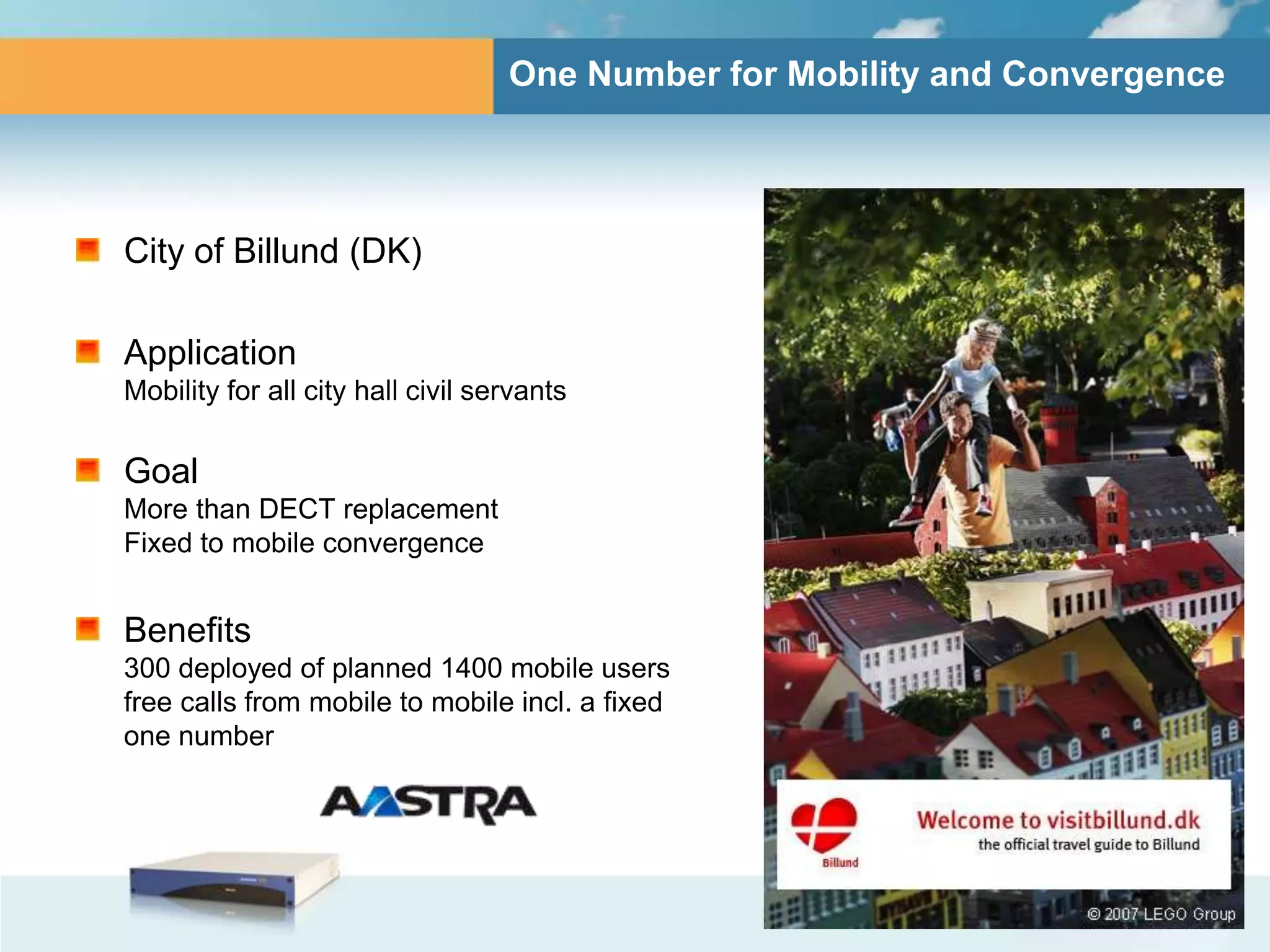 One Number for Mobility and Convergence

City of Billund (DK)

Application
Mobility for all city hall civil servants

Goal
More than DECT replacement
Fixed to mobile convergence

Benefits
300 deployed of planned 1400 mobile users
free calls from mobile to mobile incl. a fixed one number

AASTRA

Billund

Welcome to visitbillund.dk
the official travel guide to Billund

© 2007 LEGO Group